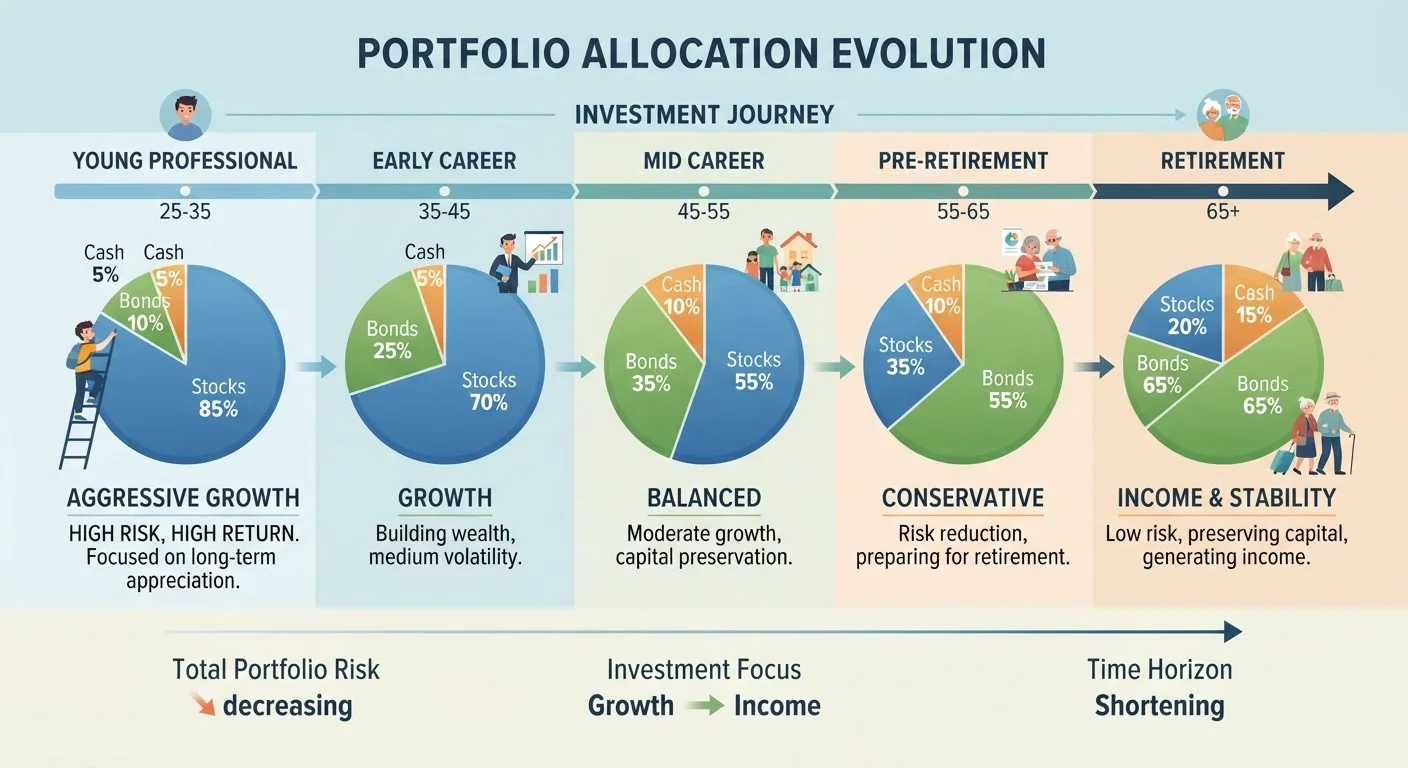 PORTFOLIO ALLOCATION EVOLUTION

INVESTMENT JOURNEY

YOUNG PROFESSIONAL

25-35

Cash 5%
Cash 5%
Bonds 10%
Stocks 85%

AGGRESSIVE GROWTH

HIGH RISK, HIGH RETURN. Focused on long-term appreciation.

EARLY CAREER

35-45

Cash 5%
Bonds 25%
Stocks 70%

GROWTH

Building wealth, medium volatility.

MID CAREER

45-55

Cash 10%
Bonds 35%
Stocks 55%

BALANCED

Moderate growth, capital preservation.

PRE-RETIREMENT

55-65

Cash 10%
Stocks 35%
Bonds 55%

CONSERVATIVE

Risk reduction, preparing for retirement.

RETIREMENT

65+

Stocks 20%
Cash 15%
Bonds 65%
Bonds 65%

INCOME & STABILITY

Low risk, preserving capital, generating income.

Total Portfolio Risk
decreasing

Investment Focus
Growth → Income

Time Horizon
Shortening